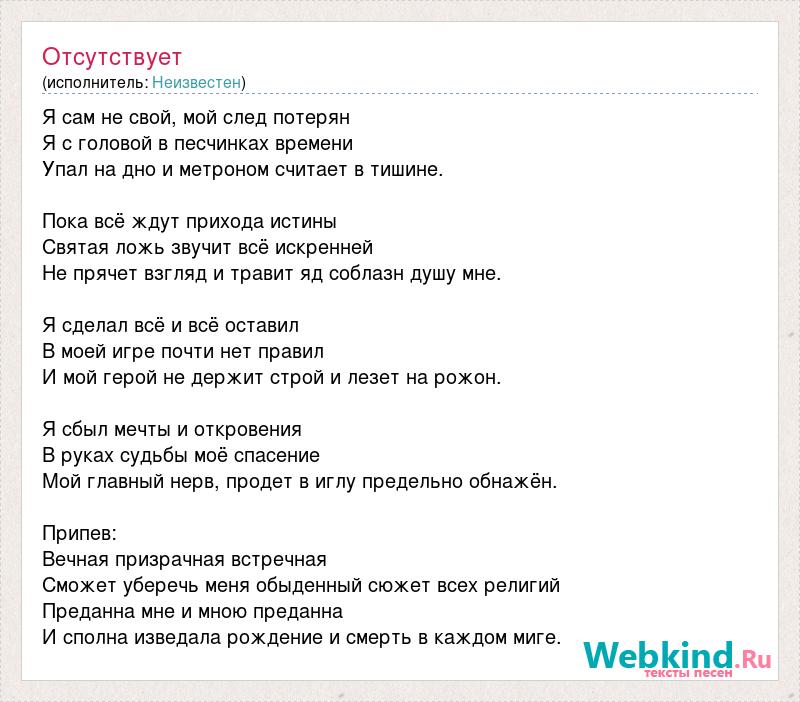 Отсутствует
(исполнитель: Неизвестен)

Я сам не свой, мой след потерян
Я с головой в песчинках времени
Упал на дно и метроном считает в тишине.

Пока всё ждут прихода истины
Святая ложь звучит всё искренней
Не прячет взгляд и травит яд соблазн душу мне.

Я сделал всё и всё оставил
В моей игре почти нет правил
И мой герой не держит строй и лезет на рожон.

Я сбыл мечты и откровения
В руках судьбы моё спасение
Мой главный нерв, продет в иглу предельно обнажён.

Припев:
Вечная призрачная встречная
Сможет уберечь меня обыденный сюжет всех религий
Преданна мне и мною преданна
И сполна изведала рождение и смерть в каждом миге.

Webkind.Ru
тексты песен